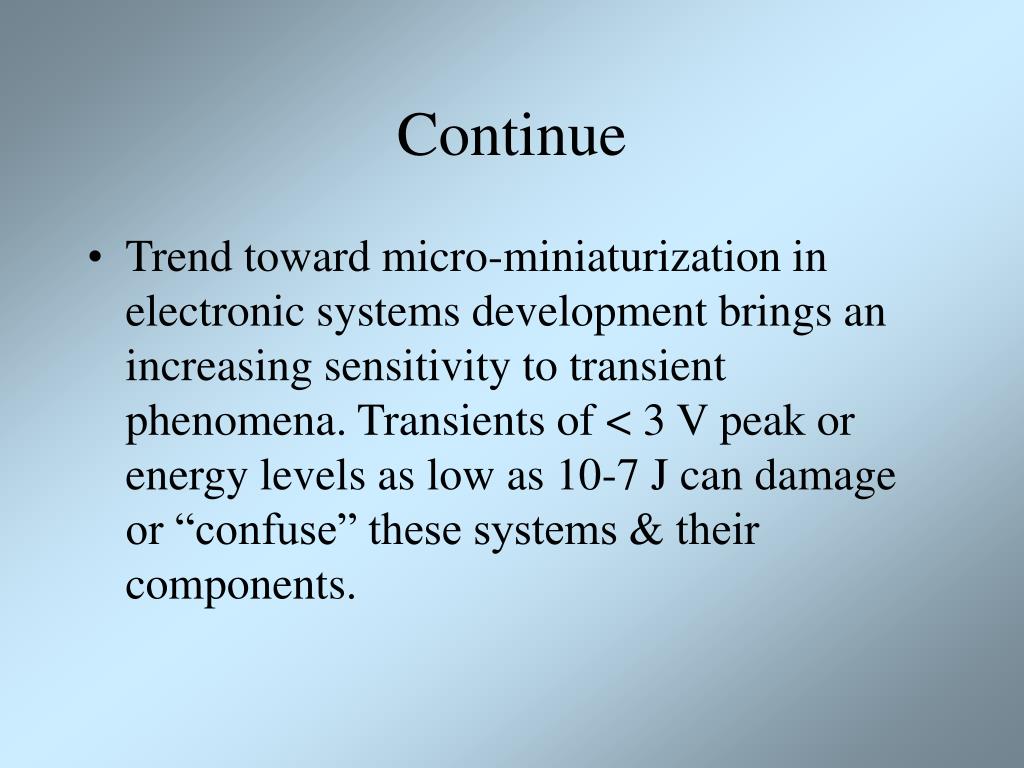 Continue

• Trend toward micro-miniaturization in electronic systems development brings an increasing sensitivity to transient phenomena. Transients of < 3 V peak or energy levels as low as 10-7 J can damage or “confuse” these systems & their components.